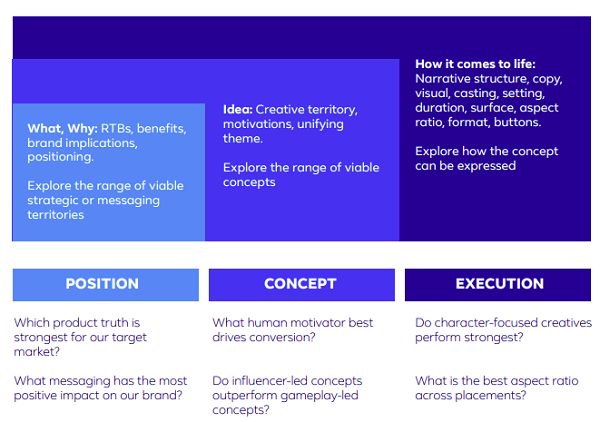 What, Why: RTBs, benefits, brand implications, positioning.

Explore the range of viable strategic or messaging territories

Idea: Creative territory, motivations, unifying theme.

Explore the range of viable concepts

How it comes to life: Narrative structure, copy, visual, casting, setting, duration, surface, aspect ratio, format, buttons.

Explore how the concept can be expressed

POSITION

Which product truth is strongest for our target market?

What messaging has the most positive impact on our brand?

CONCEPT

What human motivator best drives conversion?

Do influencer-led concepts outperform gameplay-led concepts?

EXECUTION

Do character-focused creatives perform strongest?

What is the best aspect ratio across placements?